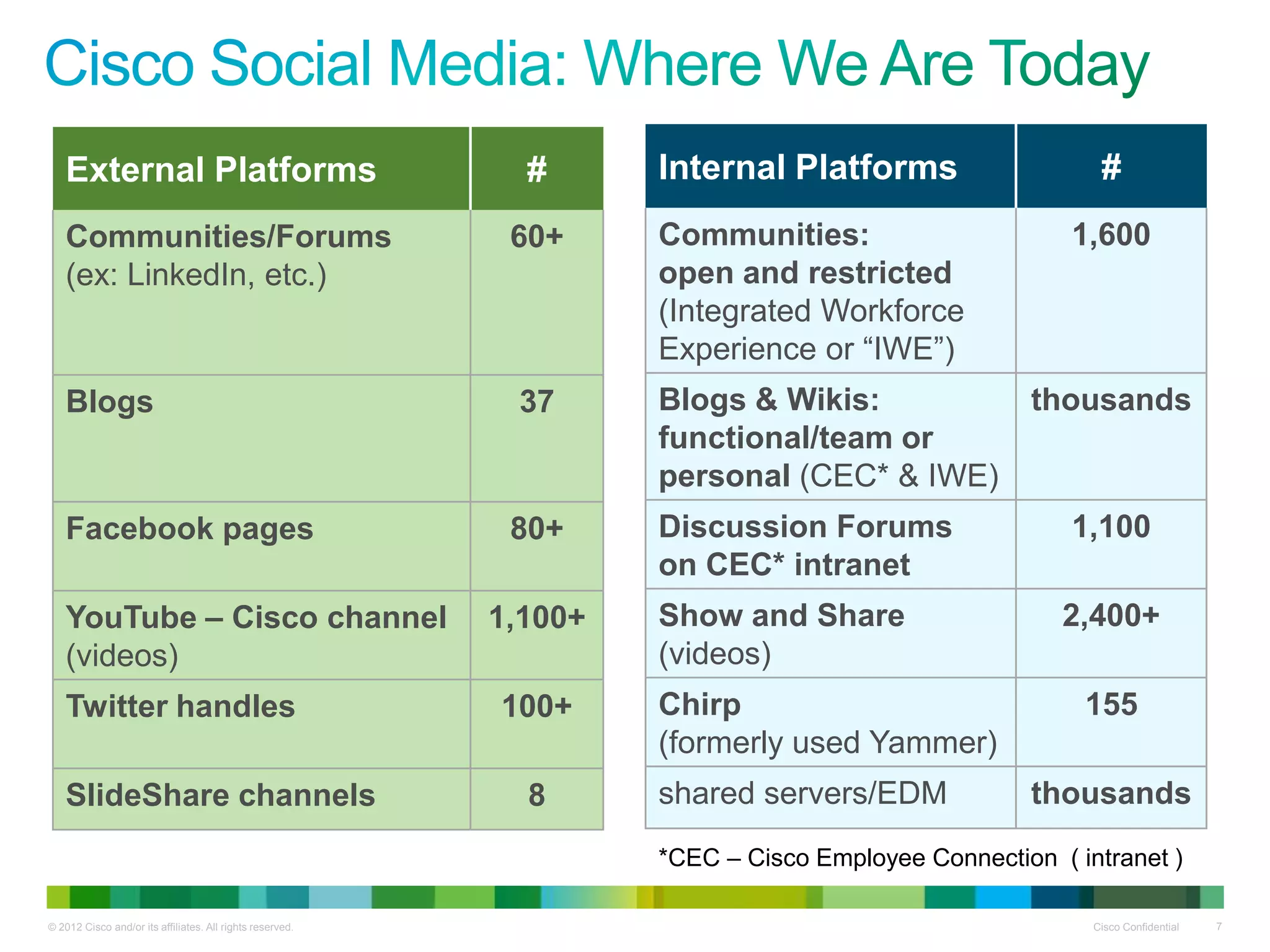 Cisco Social Media: Where We Are Today

| External Platforms | # |
|---|---|
| Communities/Forums (ex: LinkedIn, etc.) | 60+ |
| Blogs | 37 |
| Facebook pages | 80+ |
| YouTube – Cisco channel (videos) | 1,100+ |
| Twitter handles | 100+ |
| SlideShare channels | 8 |

| Internal Platforms | # |
|---|---|
| Communities: open and restricted (Integrated Workforce Experience or “IWE”) | 1,600 |
| Blogs & Wikis: functional/team or personal (CEC* & IWE) | thousands |
| Discussion Forums on CEC* intranet | 1,100 |
| Show and Share (videos) | 2,400+ |
| Chirp (formerly used Yammer) | 155 |
| shared servers/EDM | thousands |

*CEC – Cisco Employee Connection ( intranet )

© 2012 Cisco and/or its affiliates. All rights reserved.

Cisco Confidential

7